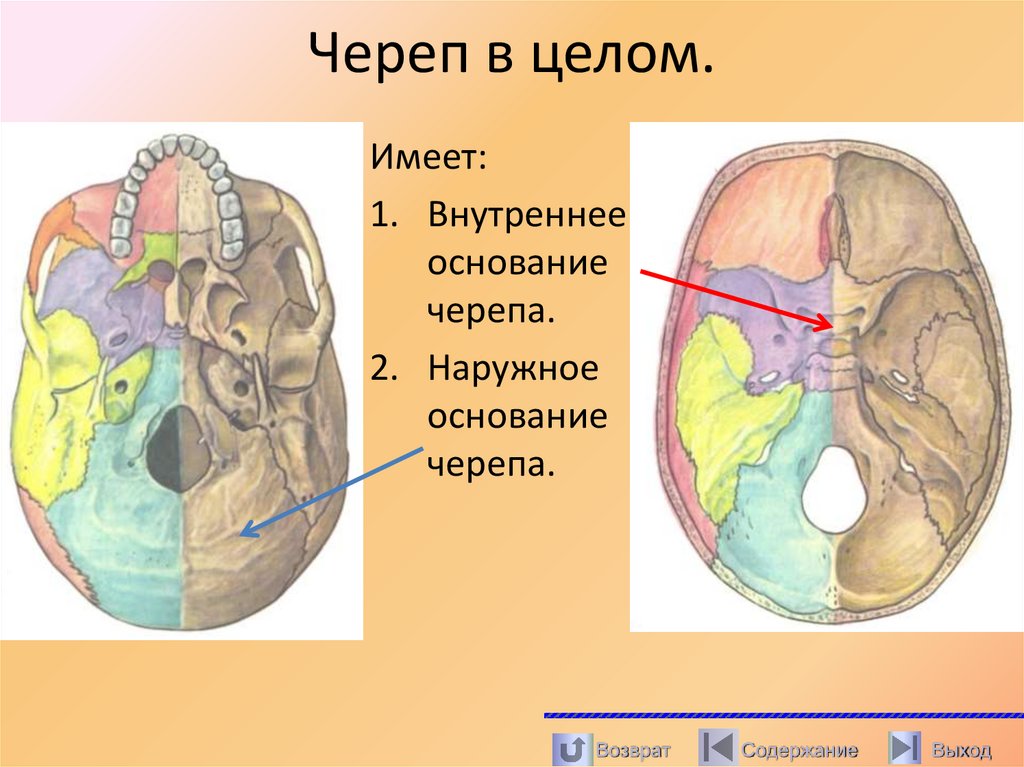 Череп в целом.

Имеет:

1. Внутреннее основание черепа.

2. Наружное основание черепа.

Возврат Содержание Выход